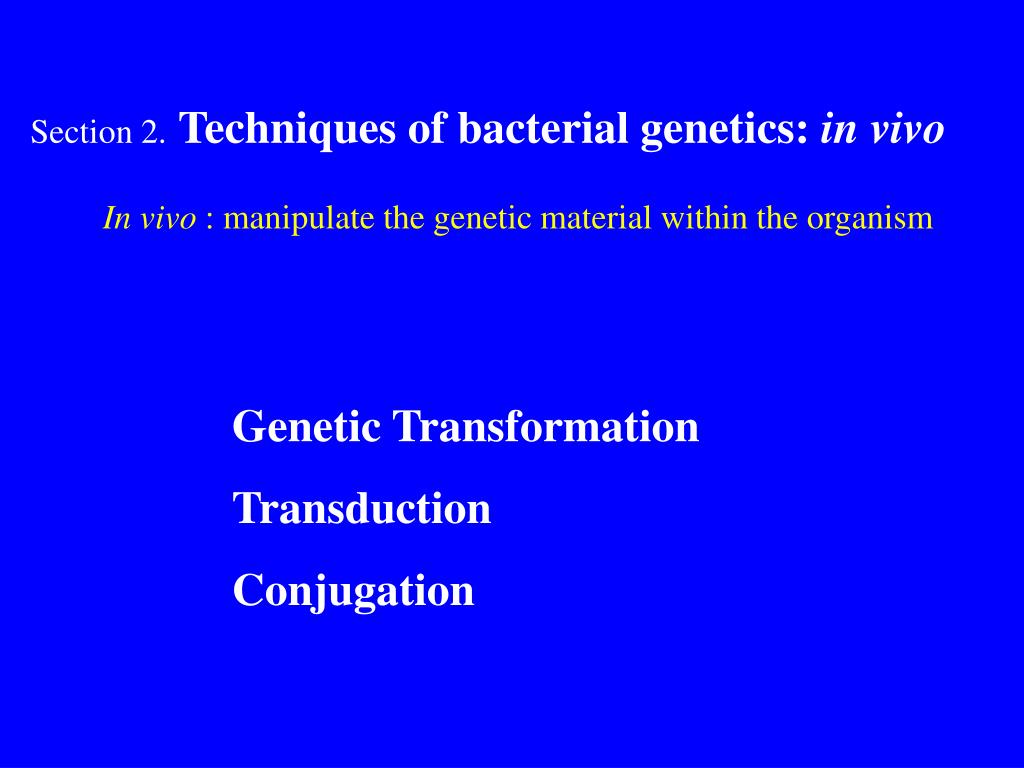 Section 2. Techniques of bacterial genetics: in vivo

In vivo : manipulate the genetic material within the organism

Genetic Transformation

Transduction

Conjugation